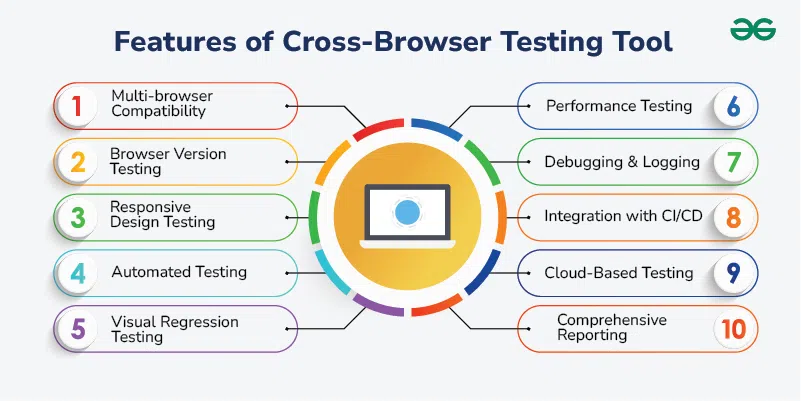 Features of Cross-Browser Testing Tool

1 Multi-browser Compatibility

2 Browser Version Testing

3 Responsive Design Testing

4 Automated Testing

5 Visual Regression Testing

Performance Testing 6

Debugging & Logging 7

Integration with CI/CD 8

Cloud-Based Testing 9

Comprehensive Reporting 10